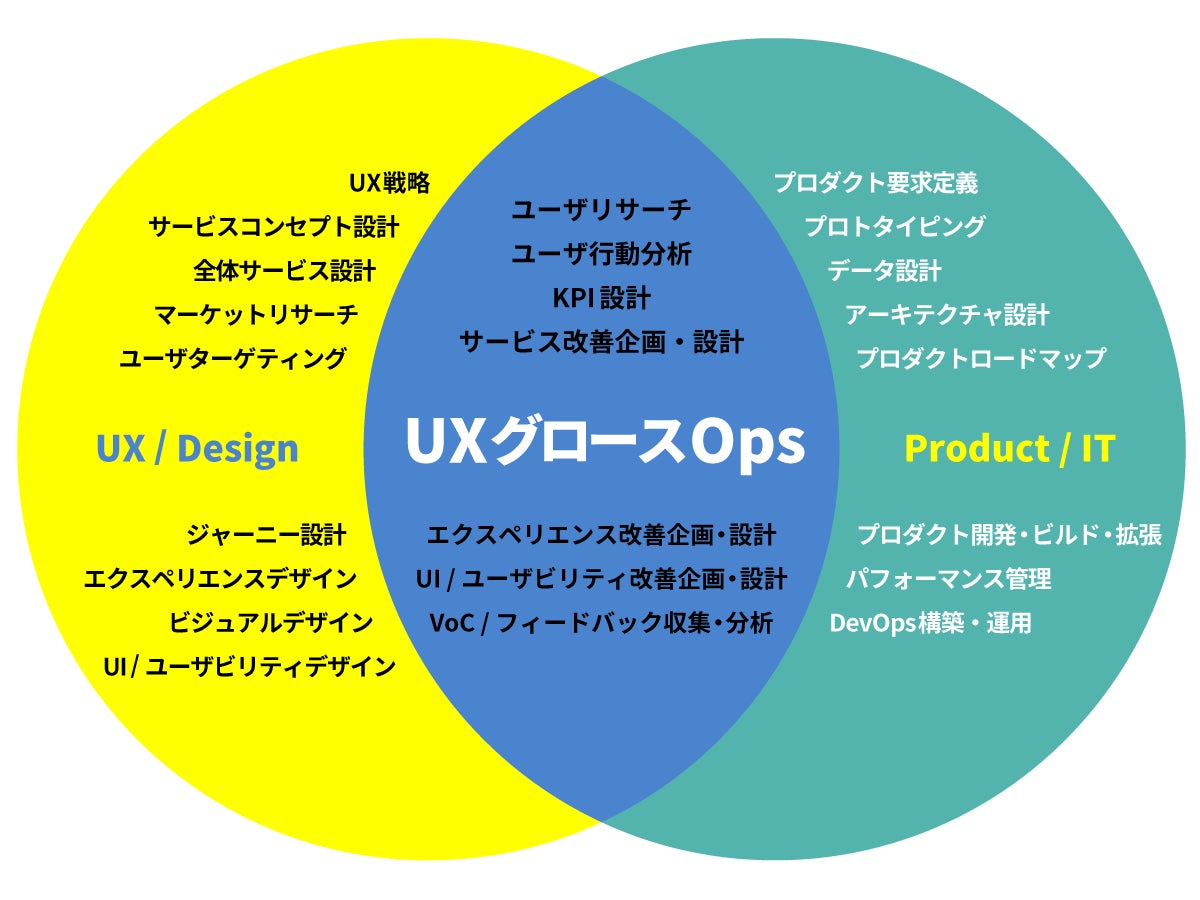 UX戦略
サービスコンセプト設計
全体サービス設計
マーケットリサーチ
ユーザターゲティング

UX / Design

ジャーニー設計
エクスペリエンスデザイン
ビジュアルデザイン
UI / ユーザビリティデザイン

ユーザリサーチ
ユーザ行動分析
KPI 設計
サービス改善企画・設計

UXグロースOps

エクスペリエンス改善企画・設計
UI / ユーザビリティ改善企画・設計
VoC / フィードバック収集・分析

プロダクト要求定義
プロトタイピング
データ設計
アーキテクチャ設計
プロダクトロードマップ

Product / IT

プロダクト開発・ビルド・拡張
パフォーマンス管理
DevOps構築・運用